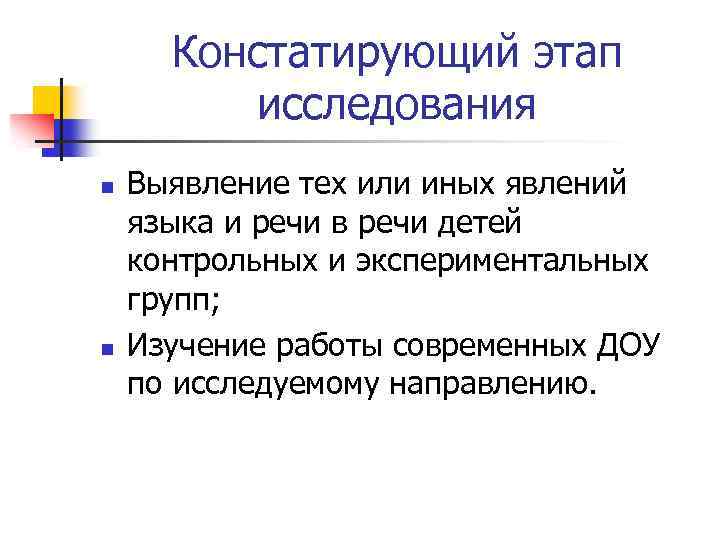 Констатирующий этап исследования

- Выявление тех или иных явлений языка и речи в речи детей контрольных и экспериментальных групп;
- Изучение работы современных ДОУ по исследуемому направлению.